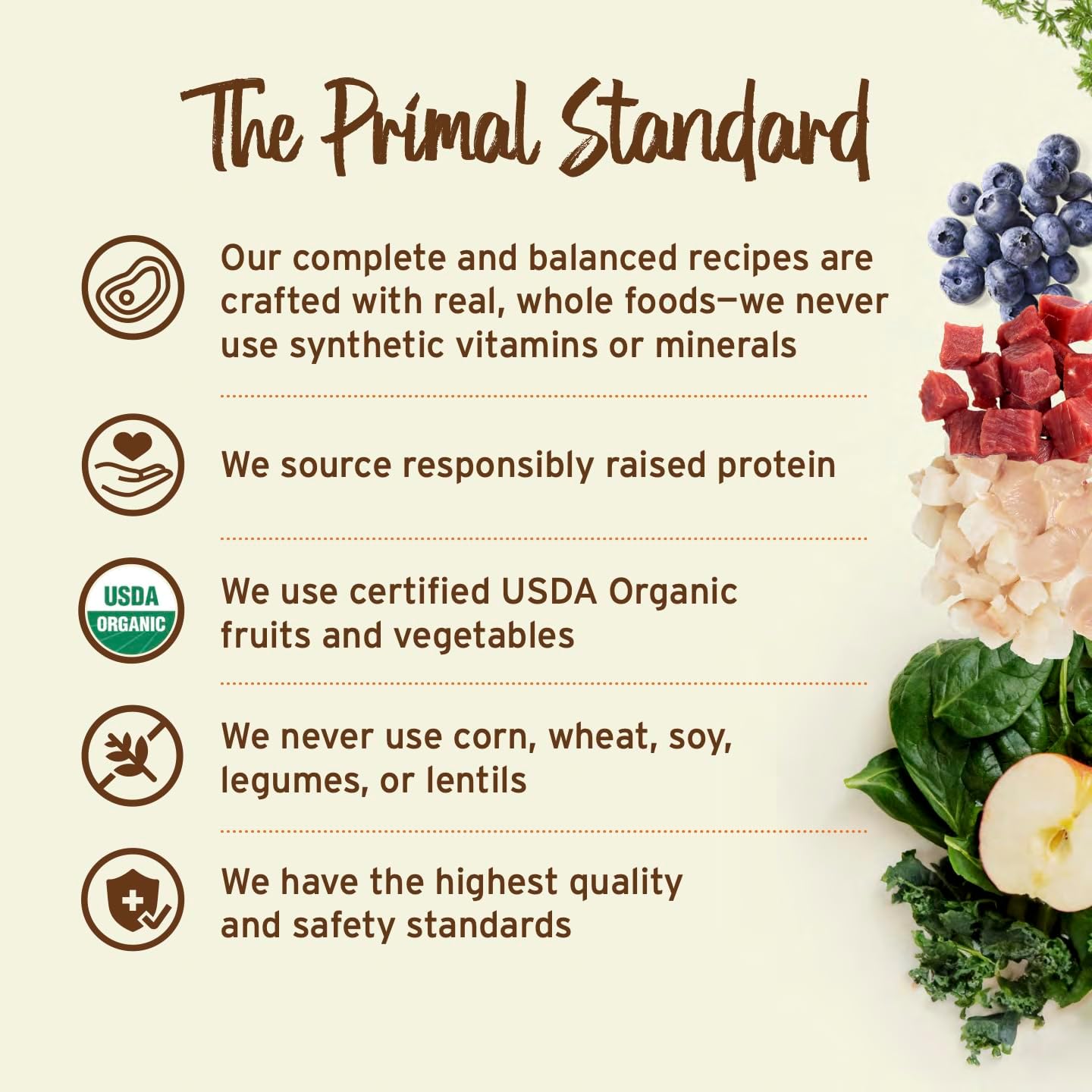 The Primal Standard

Our complete and balanced recipes are crafted with real, whole foods—we never use synthetic vitamins or minerals

We source responsibly raised protein

USDA
ORGANIC

We use certified USDA Organic fruits and vegetables

We never use corn, wheat, soy, legumes, or lentils

We have the highest quality and safety standards